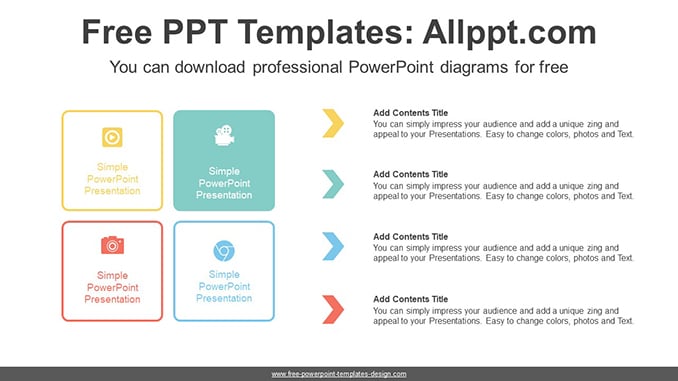 Free PPT Templates: Allppt.com

You can download professional PowerPoint diagrams for free

Simple PowerPoint Presentation

Simple PowerPoint Presentation

Simple PowerPoint Presentation

Simple PowerPoint Presentation

Add Contents Title
You can simply impress your audience and add a unique zing and appeal to your Presentations. Easy to change colors, photos and Text.

Add Contents Title
You can simply impress your audience and add a unique zing and appeal to your Presentations. Easy to change colors, photos and Text.

Add Contents Title
You can simply impress your audience and add a unique zing and appeal to your Presentations. Easy to change colors, photos and Text.

Add Contents Title
You can simply impress your audience and add a unique zing and appeal to your Presentations. Easy to change colors, photos and Text.

www.free-powerpoint-templates-design.com